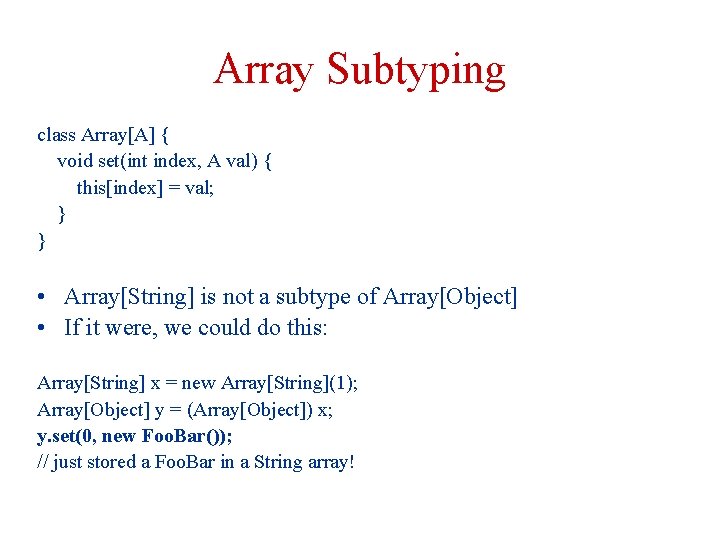 Array Subtyping

class Array[A] {
  void set(int index, A val) {
    this[index] = val;
  }
}

• Array[String] is not a subtype of Array[Object]
• If it were, we could do this:

Array[String] x = new Array[String](1);
Array[Object] y = (Array[Object]) x;
y.set(0, new FooBar());
// just stored a FooBar in a String array!